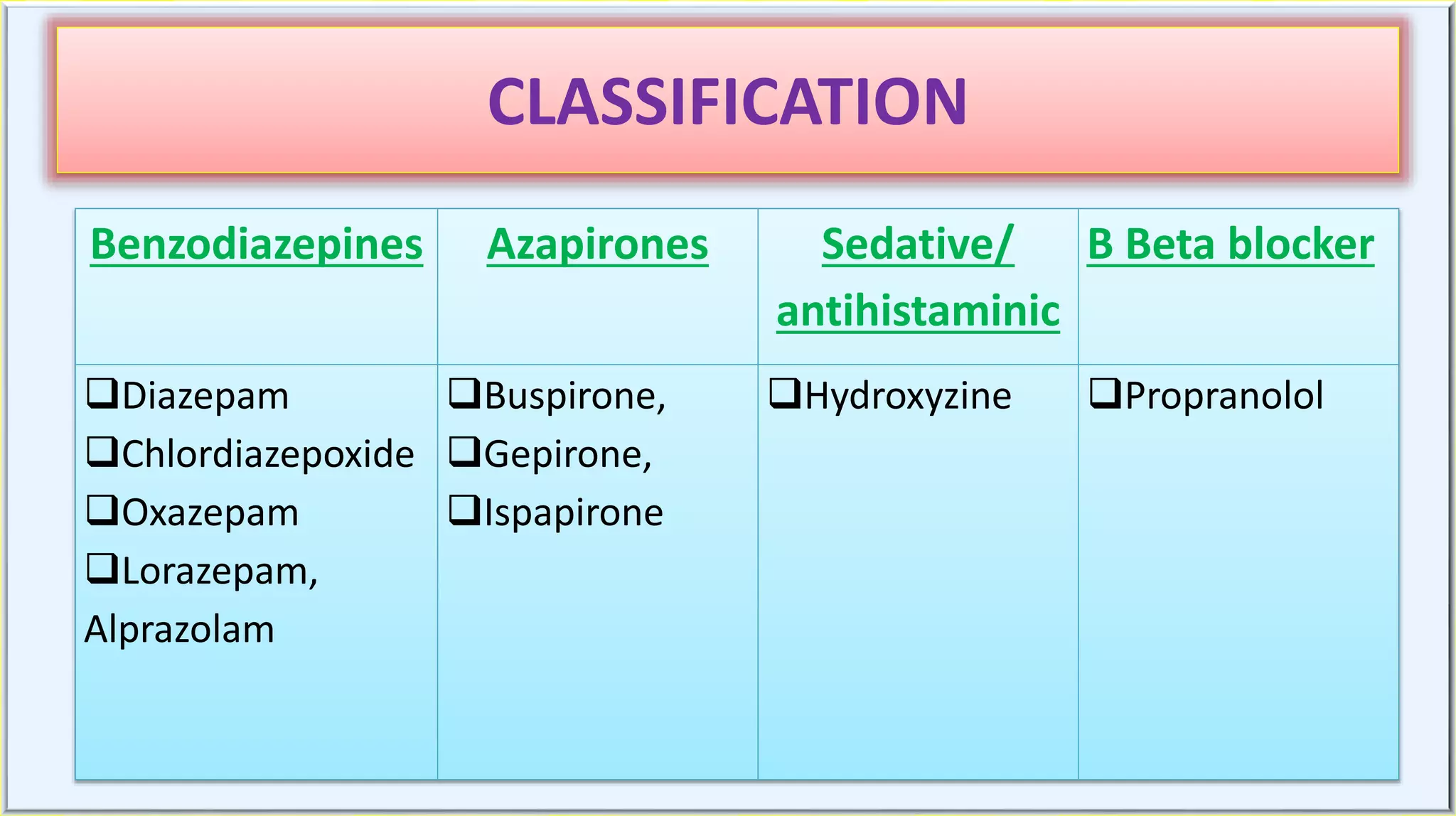 CLASSIFICATION

| Benzodiazepines | Azapirones | Sedative/ antihistaminic | B Beta blocker |
|---|---|---|---|
| ❑Diazepam ❑Chlordiazepoxide ❑Oxazepam ❑Lorazepam, Alprazolam | ❑Buspirone, ❑Gepirone, ❑Ispapirone | ❑Hydroxyzine | ❑Propranolol |